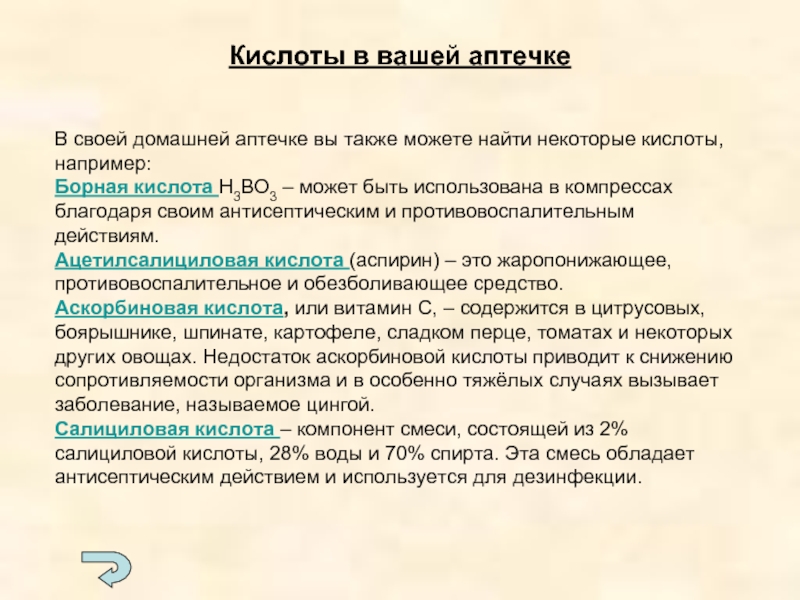 Кислоты в вашей аптечке

В своей домашней аптечке вы также можете найти некоторые кислоты, например:
Борная кислота $H_3BO_3$ – может быть использована в компрессах благодаря своим антисептическим и противовоспалительным действиям.
Ацетилсалициловая кислота (аспирин) – это жаропонижающее, противовоспалительное и обезболивающее средство.
Аскорбиновая кислота, или витамин С, – содержится в цитрусовых, боярышнике, шпинате, картофеле, сладком перце, томатах и некоторых других овощах. Недостаток аскорбиновой кислоты приводит к снижению сопротивляемости организма и в особенно тяжёлых случаях вызывает заболевание, называемое цингой.
Салициловая кислота – компонент смеси, состоящей из 2% салициловой кислоты, 28% воды и 70% спирта. Эта смесь обладает антисептическим действием и используется для дезинфекции.